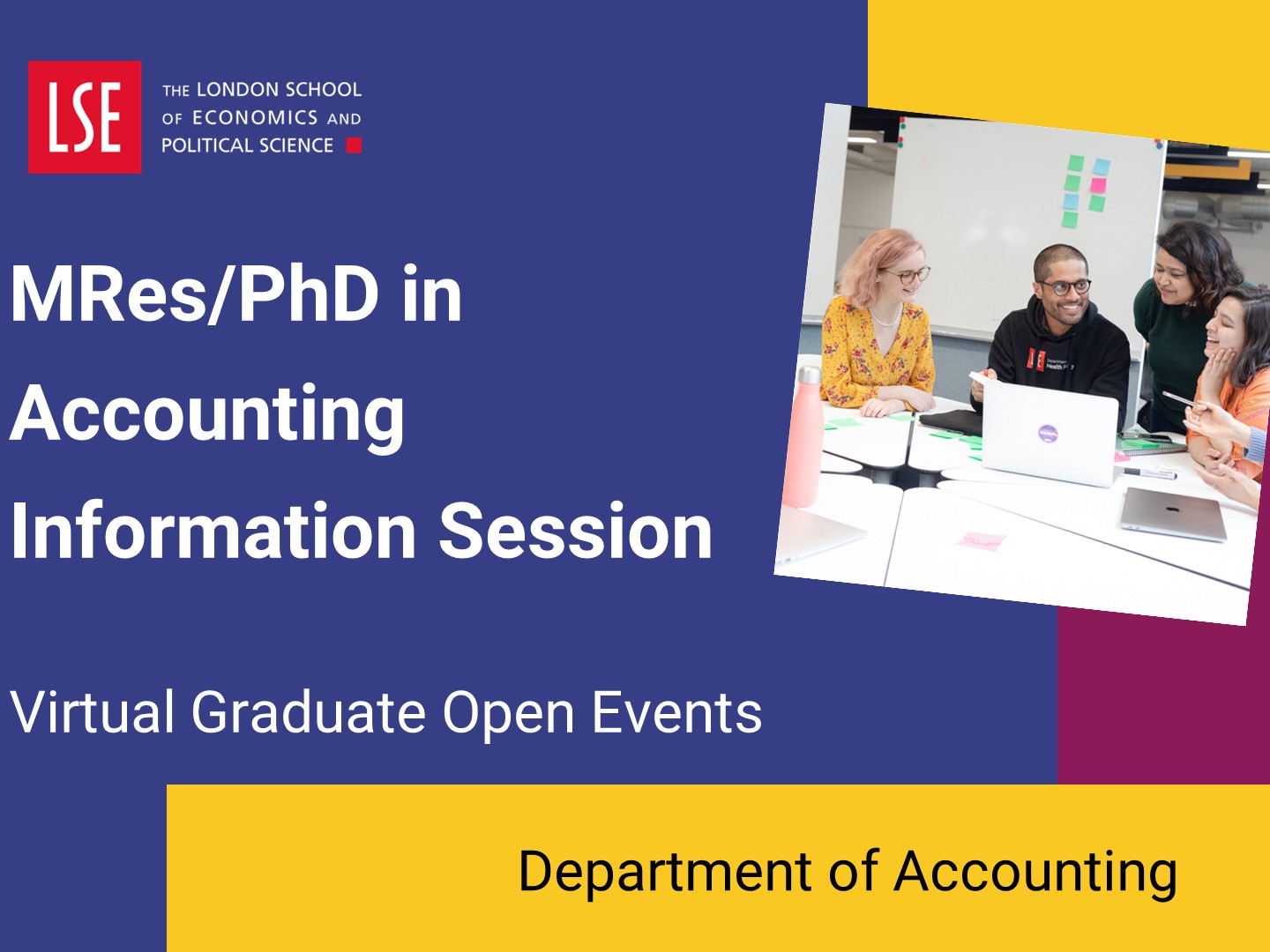 LSE THE LONDON SCHOOL OF ECONOMICS AND POLITICAL SCIENCE

MRes/PhD in Accounting Information Session

Virtual Graduate Open Events

Department of Accounting